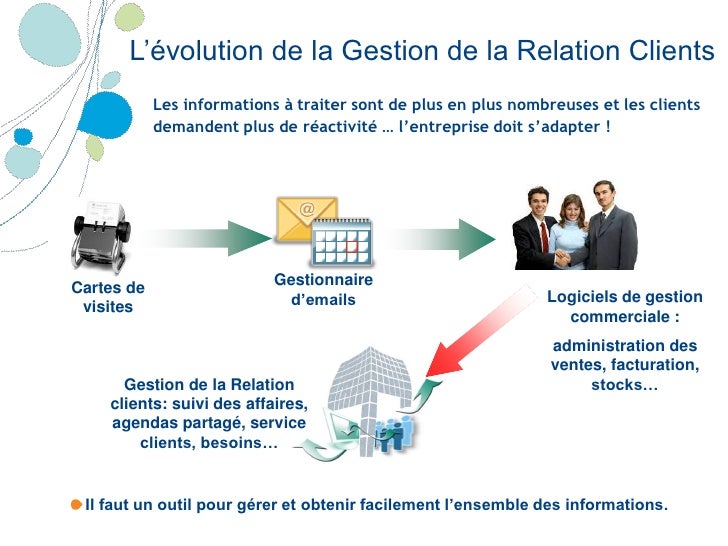 L’évolution de la Gestion de la Relation Clients

Les informations à traiter sont de plus en plus nombreuses et les clients demandent plus de réactivité … l’entreprise doit s’adapter !

Cartes de visites

Gestionnaire d’emails

Logiciels de gestion commerciale :

administration des ventes, facturation, stocks…

Gestion de la Relation clients: suivi des affaires, agendas partagé, service clients, besoins…

Il faut un outil pour gérer et obtenir facilement l’ensemble des informations.